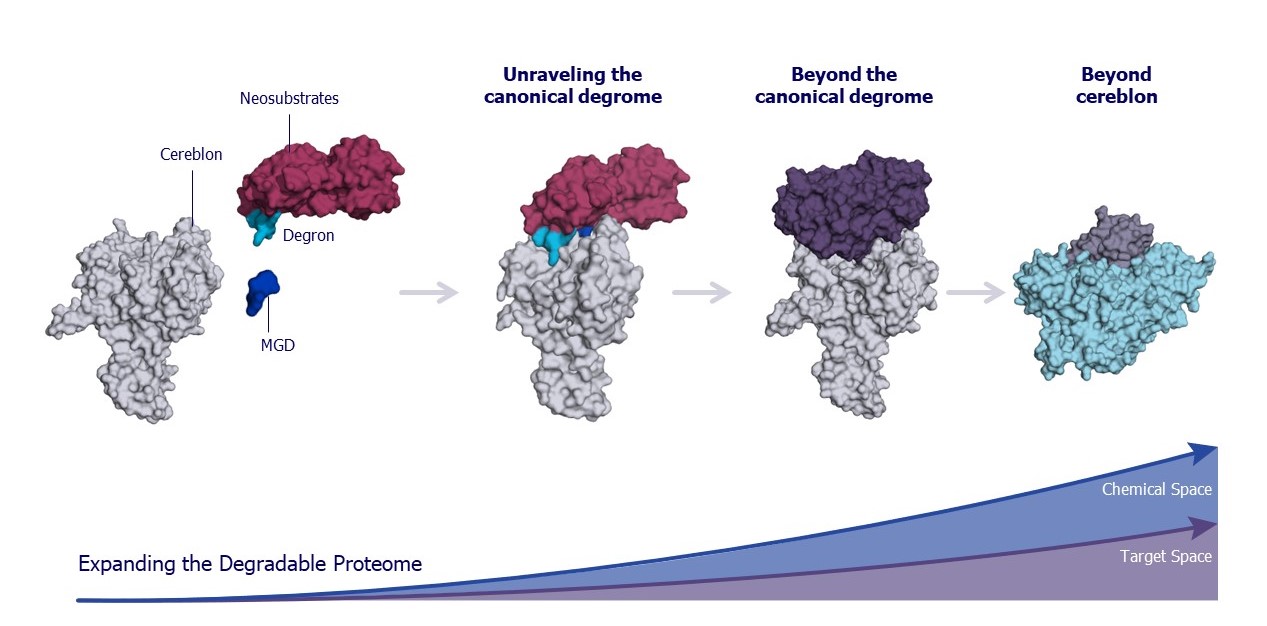 Neosubstrates

Cereblon

Degron

MGD

Unraveling the canonical degrome

Beyond the canonical degrome

Beyond cereblon

Chemical Space

Target Space

Expanding the Degradable Proteome